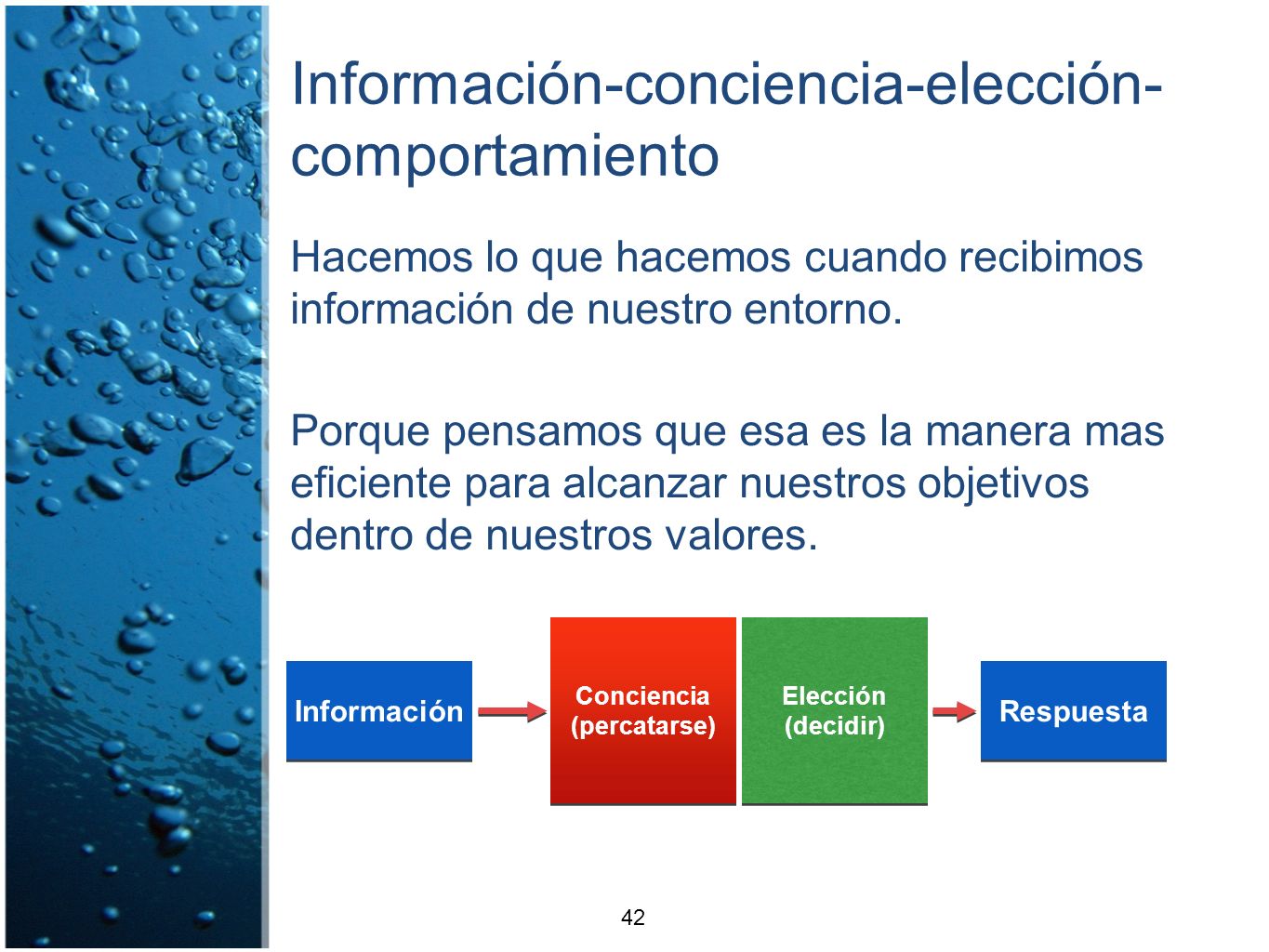 Información-conciencia-elección-comportamiento

Hacemos lo que hacemos cuando recibimos información de nuestro entorno.

Porque pensamos que esa es la manera mas eficiente para alcanzar nuestros objetivos dentro de nuestros valores.

Información

Conciencia (percatarse)

Elección (decidir)

Respuesta

42